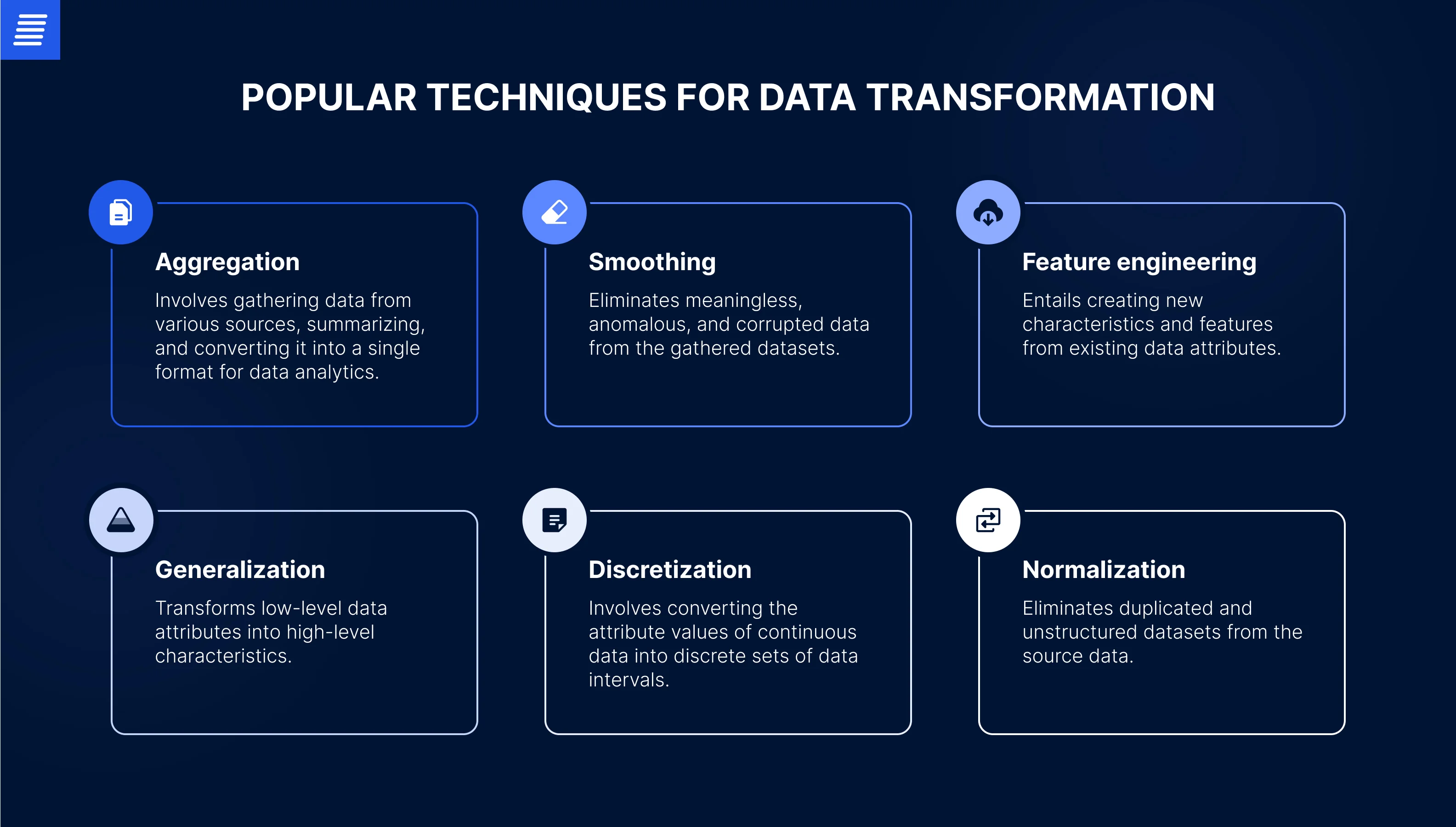 POPULAR TECHNIQUES FOR DATA TRANSFORMATION

Aggregation

Involves gathering data from various sources, summarizing, and converting it into a single format for data analytics.

Smoothing

Eliminates meaningless, anomalous, and corrupted data from the gathered datasets.

Feature engineering

Entails creating new characteristics and features from existing data attributes.

Generalization

Transforms low-level data attributes into high-level characteristics.

Discretization

Involves converting the attribute values of continuous data into discrete sets of data intervals.

Normalization

Eliminates duplicated and unstructured datasets from the source data.